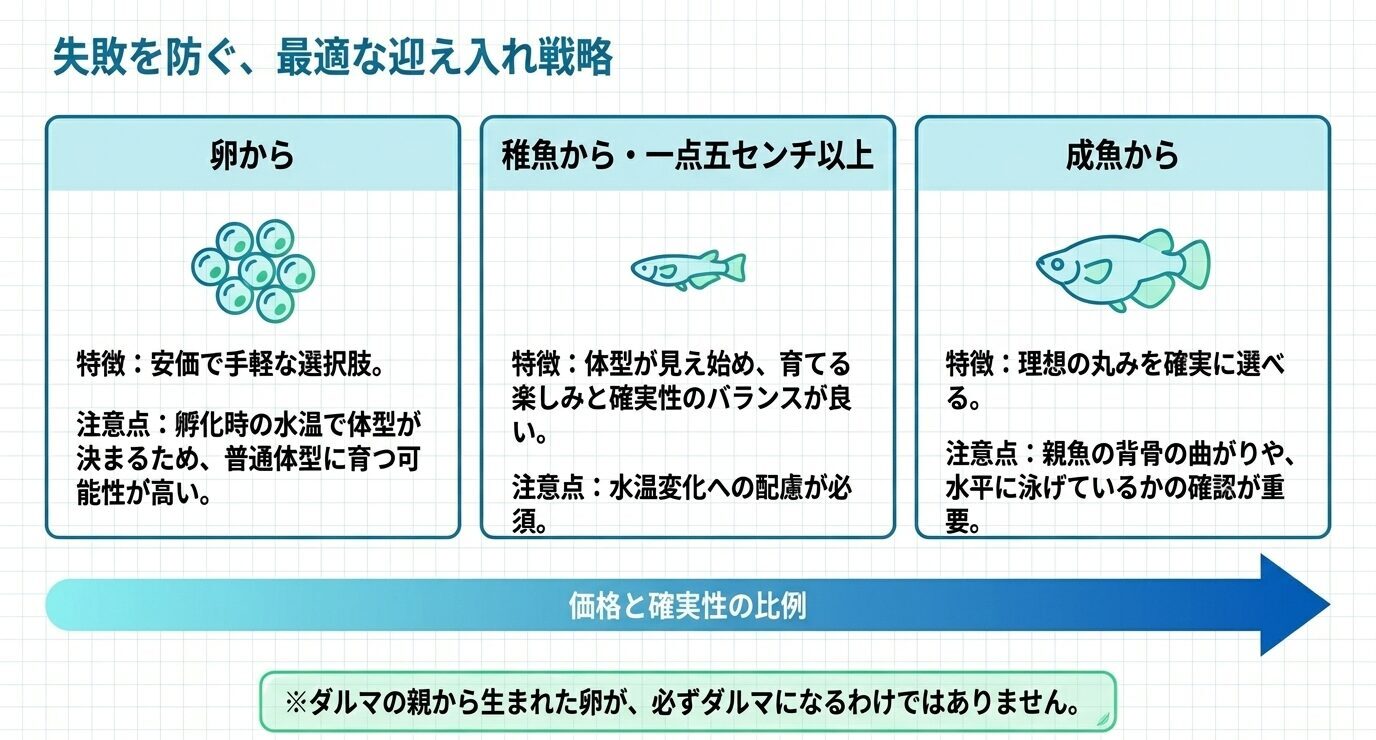 失敗を防ぐ、最適な迎え入れ戦略

卵から

特徴：安価で手軽な選択肢。

注意点：孵化時の水温で体型が決まるため、普通体型に育つ可能性が高い。

稚魚から・一点五センチ以上

特徴：体型が見え始め、育てる楽しみと確実性のバランスが良い。

注意点：水温変化への配慮が必須。

成魚から

特徴：理想の丸みを確実に選べる。

注意点：親魚の背骨の曲がりや、水平に泳げているかの確認が重要。

価格と確実性の比例

※ダルマの親から生まれた卵が、必ずダルマになるわけではありません。